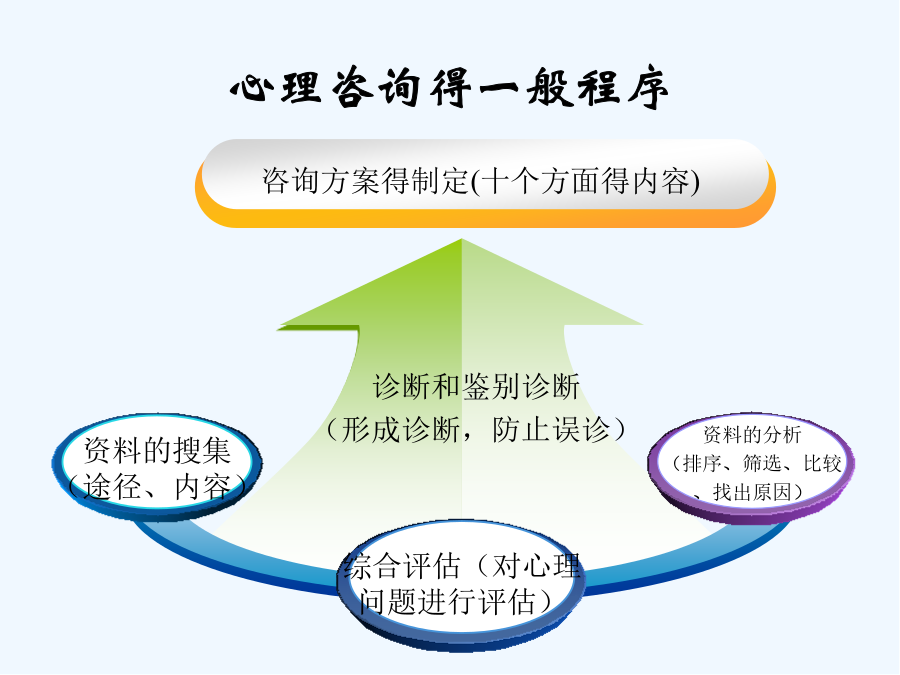 心理咨询得一般程序

咨询方案得制定(十个方面得内容)

诊断和鉴别诊断
（形成诊断，防止误诊）

资料的搜集
（途径、内容）

资料的分析
（排序、筛选、比较、找出原因）

综合评估（对心理问题进行评估）